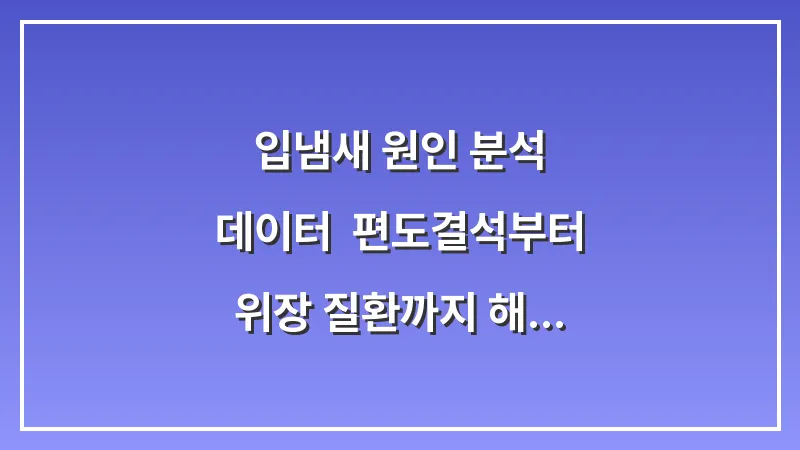 입냄새 원인 분석
데이터 편도결석부터
위장 질환까지 해...